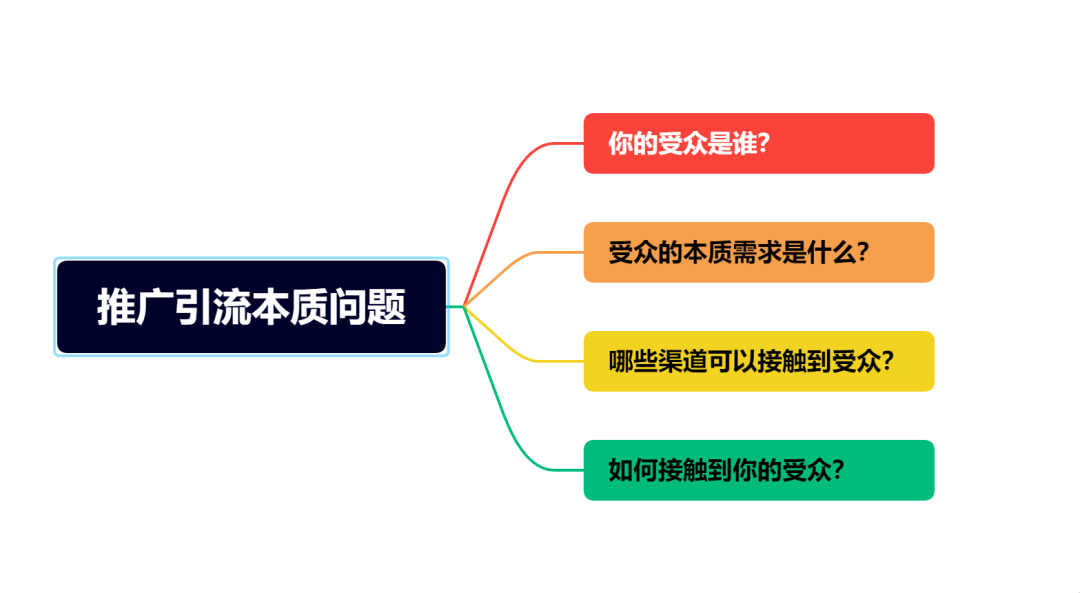 推广引流本质问题

你的受众是谁?

受众的本质需求是什么?

哪些渠道可以接触到受众?

如何接触到你的受众?